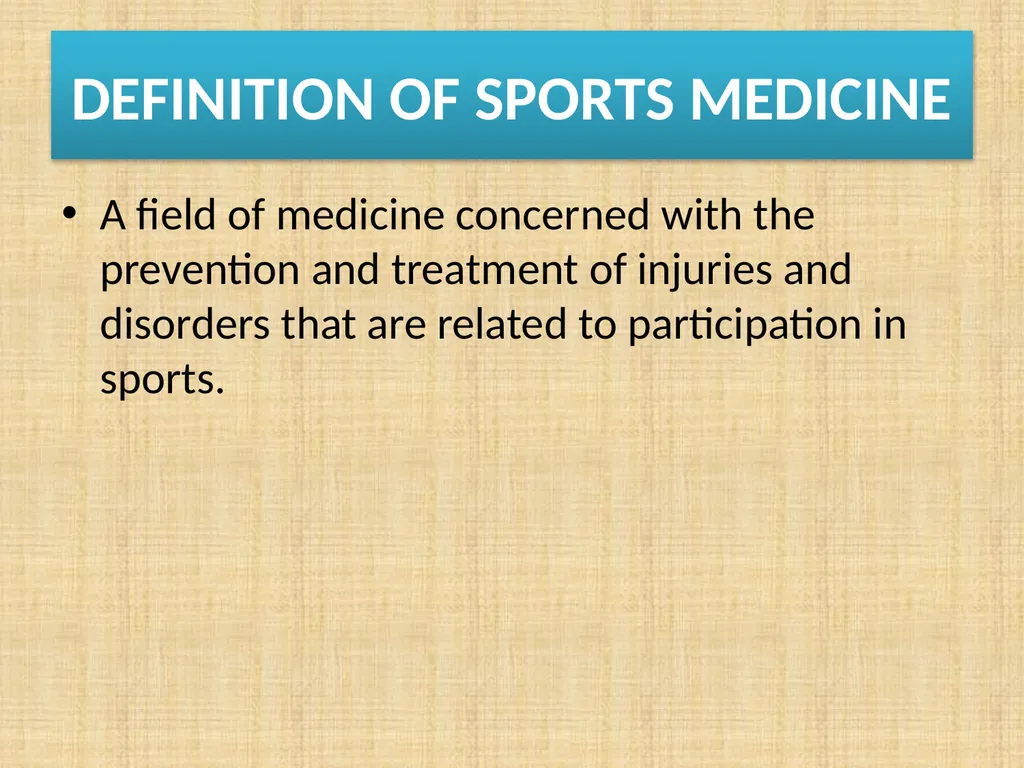 DEFINITION OF SPORTS MEDICINE

• A field of medicine concerned with the prevention and treatment of injuries and disorders that are related to participation in sports.